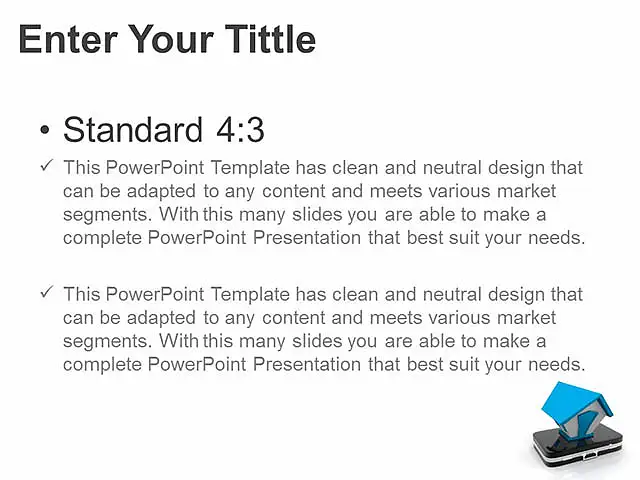 Enter Your Tittle

• Standard 4:3

✓ This PowerPoint Template has clean and neutral design that can be adapted to any content and meets various market segments. With this many slides you are able to make a complete PowerPoint Presentation that best suit your needs.

✓ This PowerPoint Template has clean and neutral design that can be adapted to any content and meets various market segments. With this many slides you are able to make a complete PowerPoint Presentation that best suit your needs.